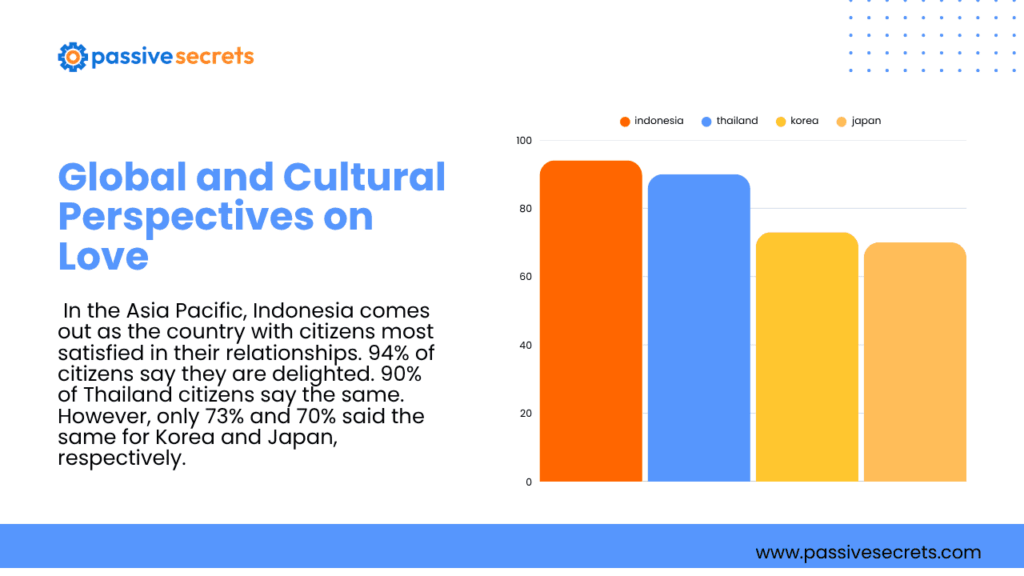 passivesecrets

Global and Cultural Perspectives on Love

In the Asia Pacific, Indonesia comes out as the country with citizens most satisfied in their relationships. 94% of citizens say they are delighted. 90% of Thailand citizens say the same. However, only 73% and 70% said the same for Korea and Japan, respectively.

indonesia thailand korea japan

100
80
60
40
20
0

www.passivesecrets.com